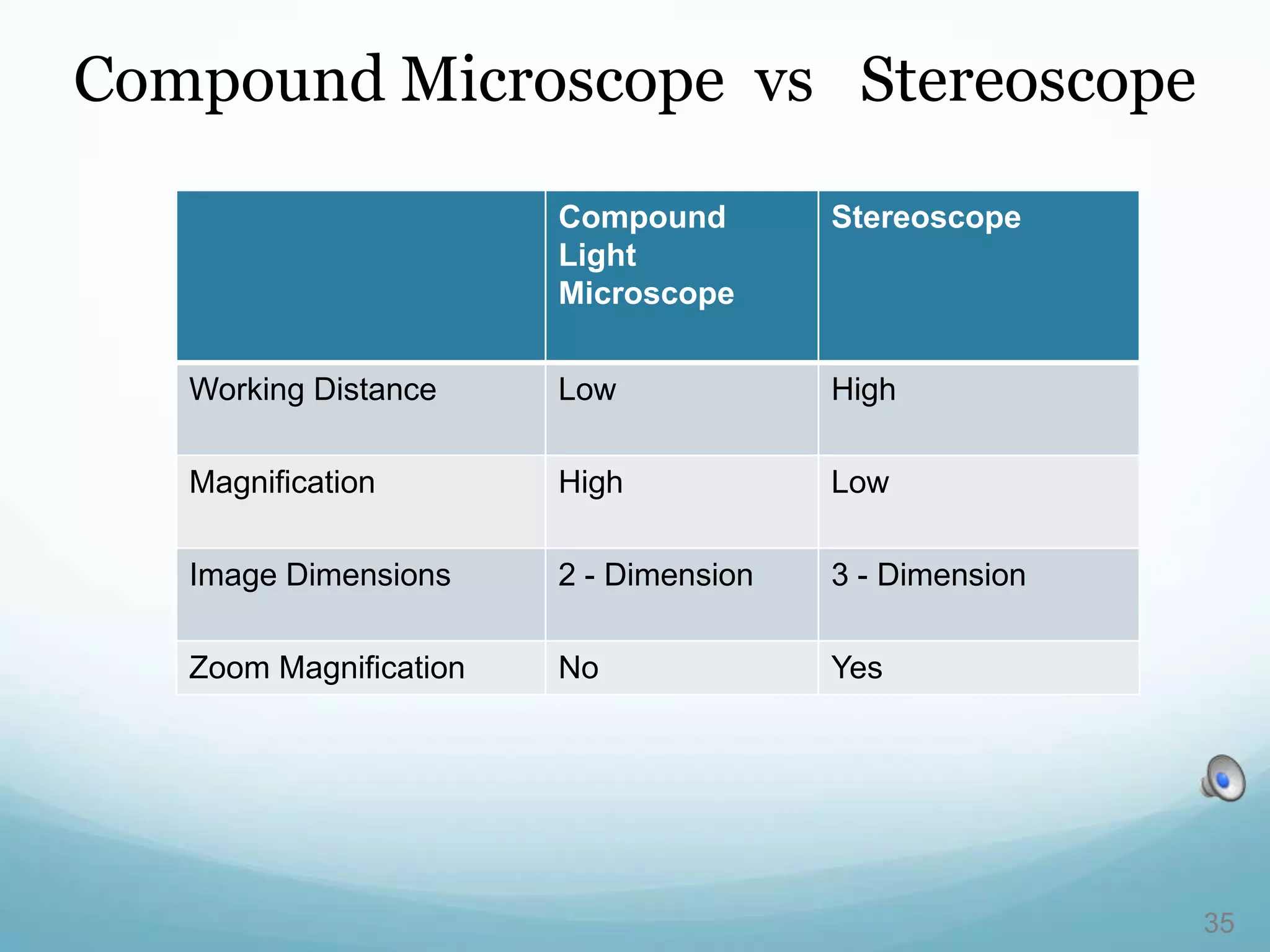 Compound Microscope vs Stereoscope

| | Compound Light Microscope | Stereoscope |
|---|---|---|
| Working Distance | Low | High |
| Magnification | High | Low |
| Image Dimensions | 2 - Dimension | 3 - Dimension |
| Zoom Magnification | No | Yes |

35